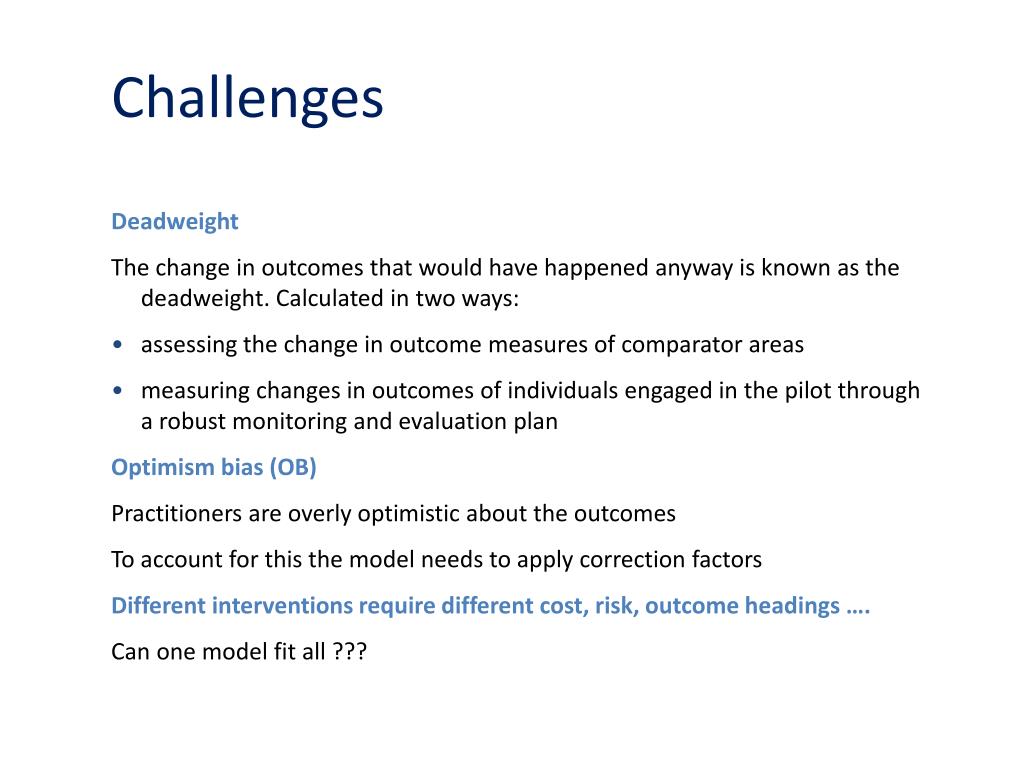 Challenges

Deadweight

The change in outcomes that would have happened anyway is known as the deadweight. Calculated in two ways:

• assessing the change in outcome measures of comparator areas

• measuring changes in outcomes of individuals engaged in the pilot through a robust monitoring and evaluation plan

Optimism bias (OB)

Practitioners are overly optimistic about the outcomes

To account for this the model needs to apply correction factors

Different interventions require different cost, risk, outcome headings ….

Can one model fit all ???